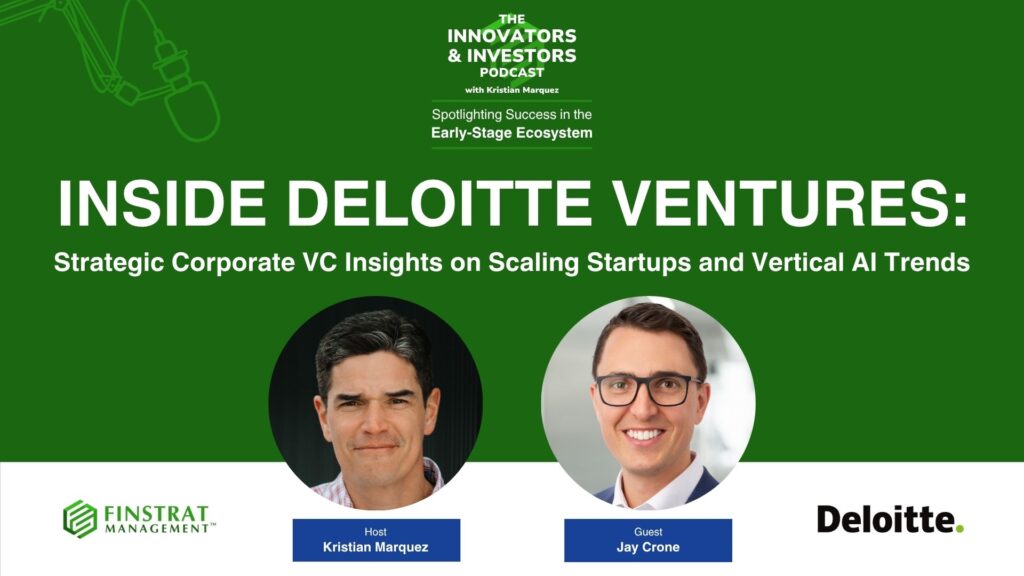 THE INNOVATORS & INVESTORS PODCAST
with Kristian Marquez

Spotlighting Success in the Early-Stage Ecosystem

INSIDE DELOITTE VENTURES:

Strategic Corporate VC Insights on Scaling Startups and Vertical AI Trends

FINSTRAT MANAGEMENT™

Host
Kristian Marquez

Guest
Jay Crone

Deloitte.